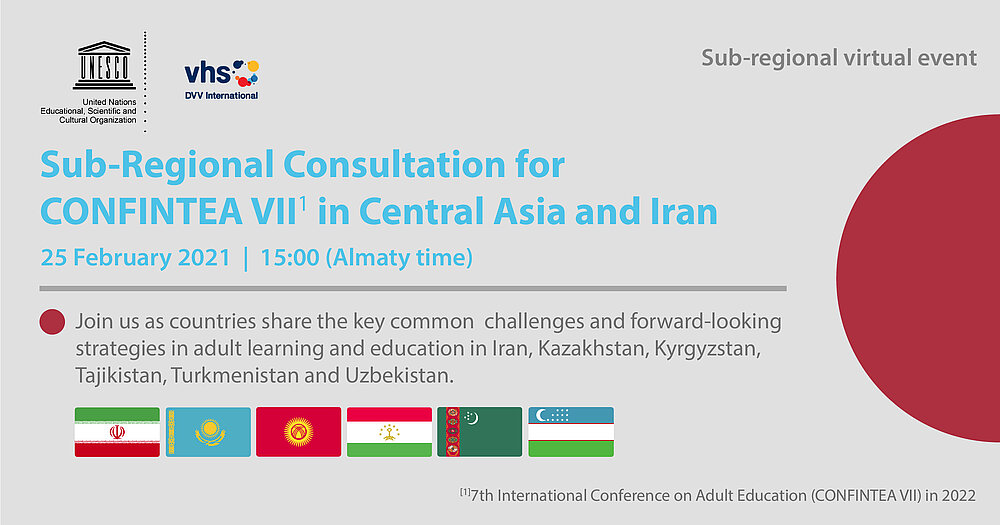 UNESCO
United Nations Educational, Scientific and Cultural Organization

vhs
DVV International

Sub-regional virtual event

Sub-Regional Consultation for CONFINTEA VII$^1$ in Central Asia and Iran

25 February 2021 | 15:00 (Almaty time)

Join us as countries share the key common challenges and forward-looking strategies in adult learning and education in Iran, Kazakhstan, Kyrgyzstan, Tajikistan, Turkmenistan and Uzbekistan.

$^{[1]}$7th International Conference on Adult Education (CONFINTEA VII) in 2022